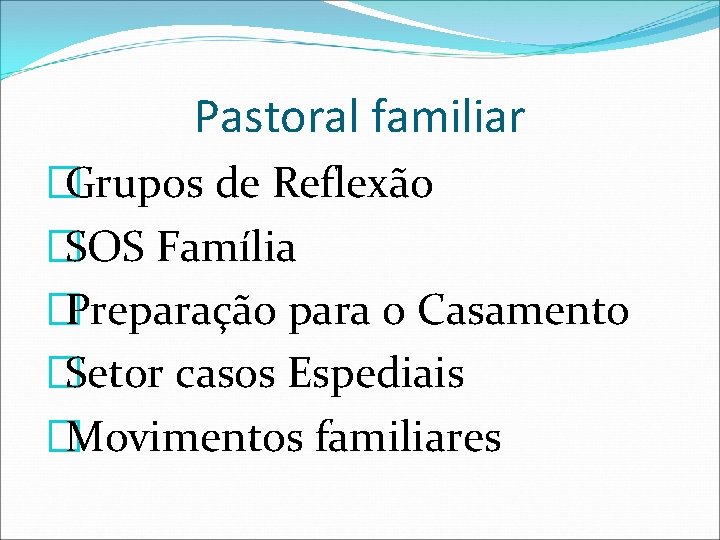 Pastoral familiar

Grupos de Reflexão

SOS Família

Preparação para o Casamento

Setor casos Espediais

Movimentos familiares